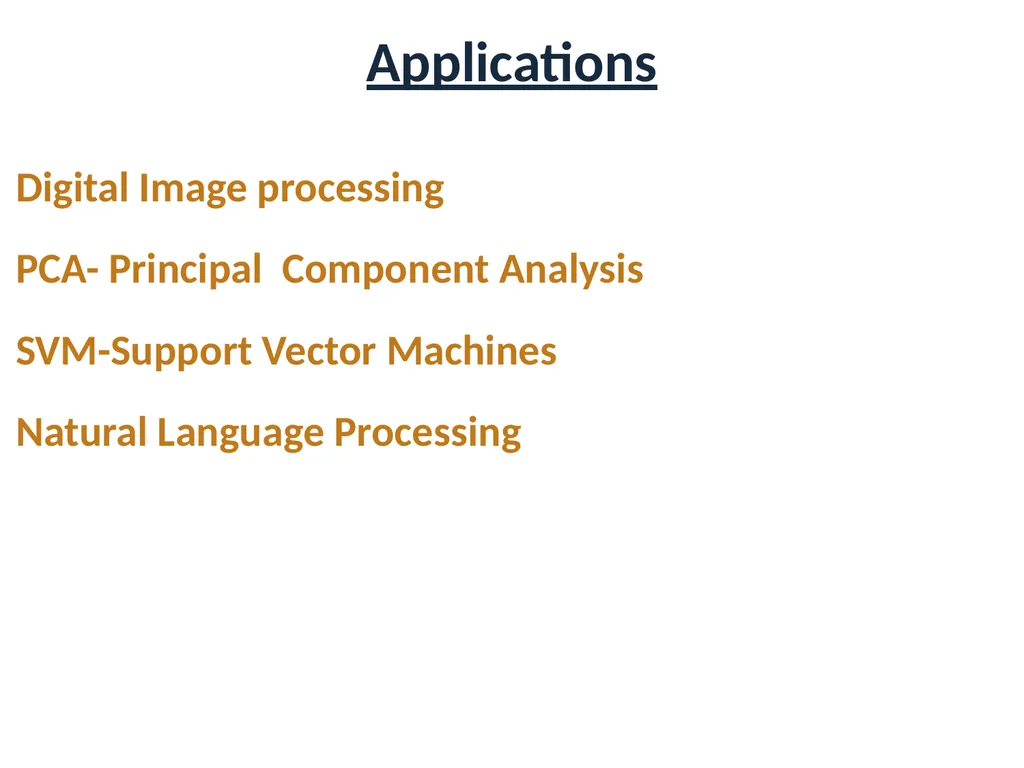 Applications

Digital Image processing

PCA- Principal Component Analysis

SVM-Support Vector Machines

Natural Language Processing